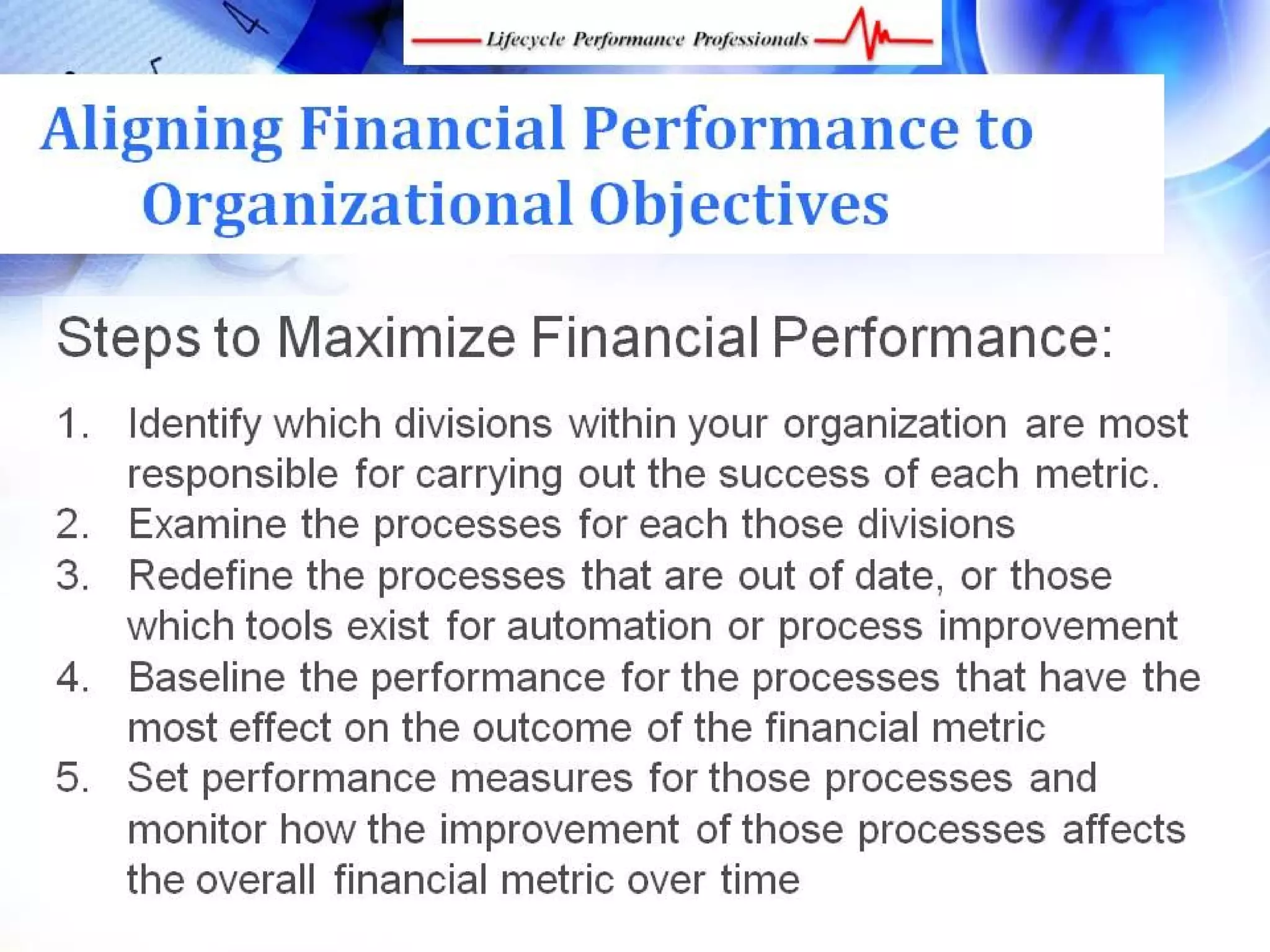 Lifecycle Performance Professionals

Aligning Financial Performance to Organizational Objectives

Steps to Maximize Financial Performance:

1. Identify which divisions within your organization are most responsible for carrying out the success of each metric.
2. Examine the processes for each those divisions
3. Redefine the processes that are out of date, or those which tools exist for automation or process improvement
4. Baseline the performance for the processes that have the most effect on the outcome of the financial metric
5. Set performance measures for those processes and monitor how the improvement of those processes affects the overall financial metric over time